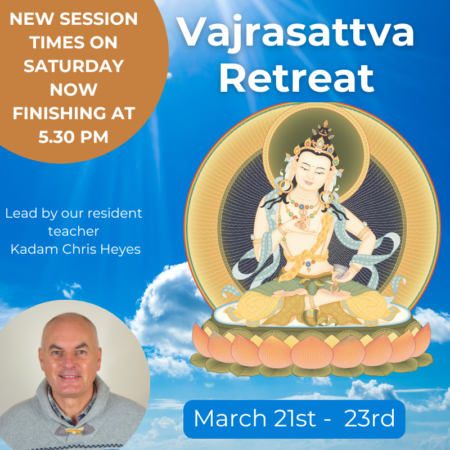 NEW SESSION TIMES ON SATURDAY NOW FINISHING AT 5.30 PM

Vajrasattva Retreat

Lead by our resident teacher Kadam Chris Heyes

March 21st - 23rd